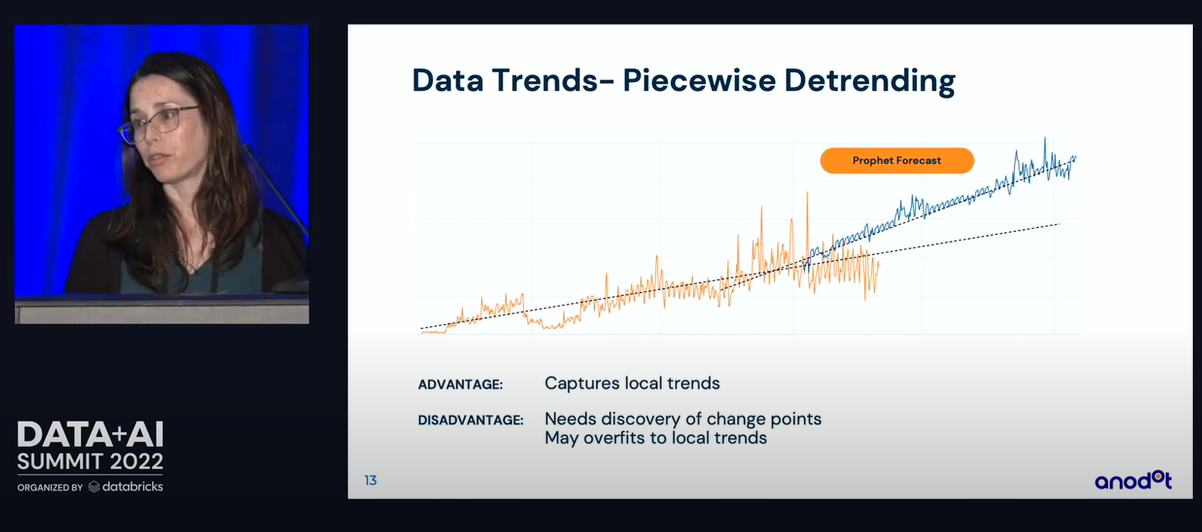 Data Trends- Piecewise Detrending

Prophet Forecast

ADVANTAGE: Captures local trends

DISADVANTAGE: Needs discovery of change points
May overfits to local trends

13

anodot

DATA+AI
SUMMIT 2022
ORGANIZED BY databricks